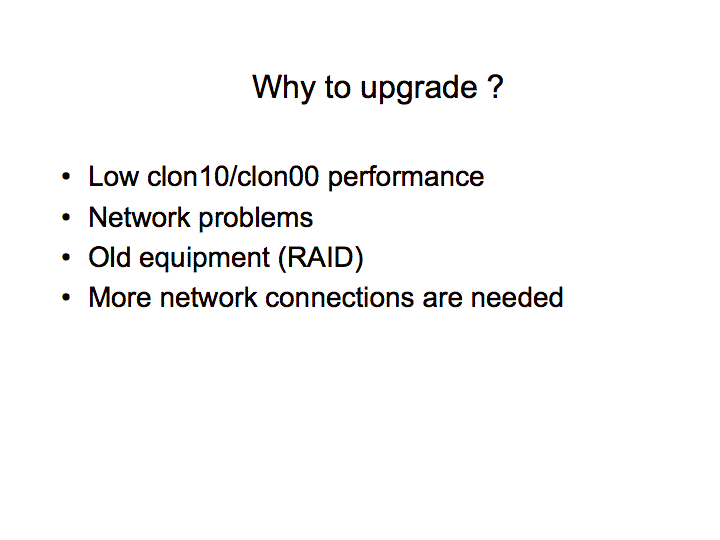 Why to upgrade ?

• Low clon10/clon00 performance
• Network problems
• Old equipment (RAID)
• More network connections are needed